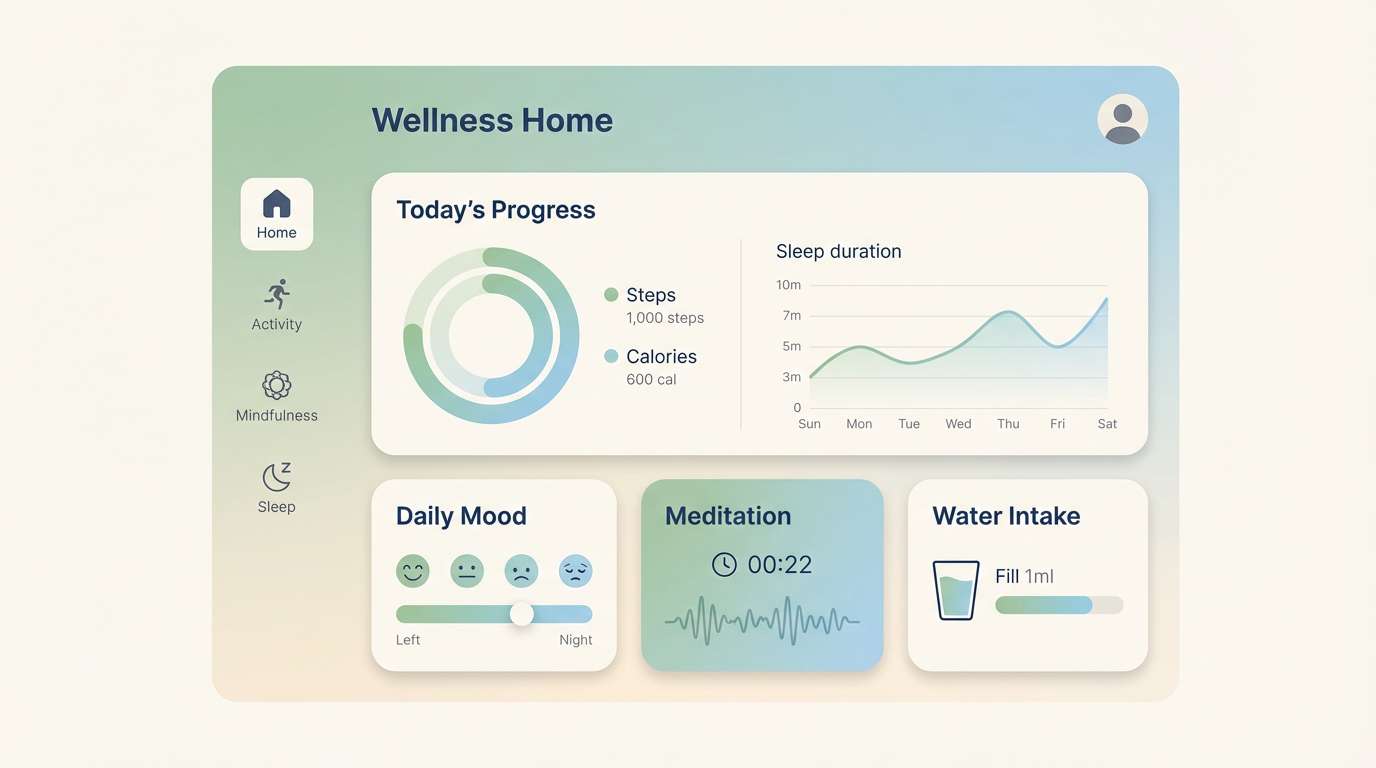 Wellness Home

Home
Activity
Mindfulness
Sleep

Today's Progress

Steps
1,000 steps
Calories
600 cal

Sleep duration
10m
7m
5m
3m
0
Sun Mon Tue Wed Thu Fri Sat

Daily Mood
Left
Night

Meditation
00:22

Water Intake
Fill 1ml